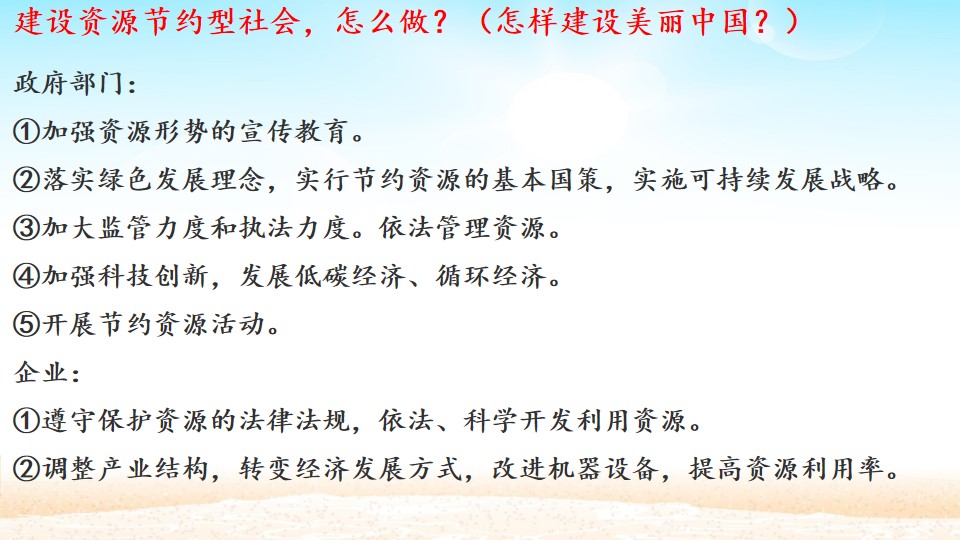 建设资源节约型社会，怎么做？（怎样建设美丽中国？）

政府部门：

①加强资源形势的宣传教育。

②落实绿色发展理念，实行节约资源的基本国策，实施可持续发展战略。

③加大监管力度和执法力度。依法管理资源。

④加强科技创新，发展低碳经济、循环经济。

⑤开展节约资源活动。

企业：

①遵守保护资源的法律法规，依法、科学开发利用资源。

②调整产业结构，转变经济发展方式，改进机器设备，提高资源利用率。